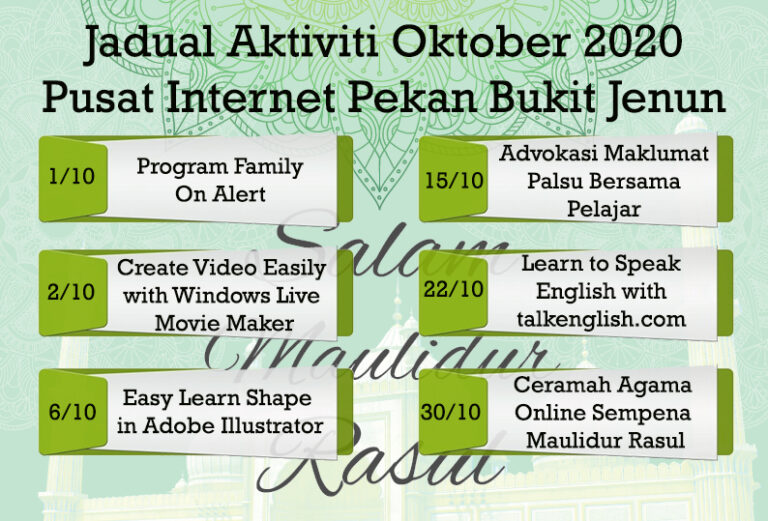 Jadual Aktiviti Oktober 2020
Pusat Internet Pekan Bukit Jenun

1/10 Program Family On Alert

2/10 Create Video Easily with Windows Live Movie Maker

6/10 Easy Learn Shape in Adobe Illustrator

15/10 Advokasi Maklumat Palsu Bersama Pelajar

22/10 Learn to Speak English with talkenglish.com

30/10 Ceramah Agama Online Sempena Maulidur Rasul

Salam Maulidur Rasul